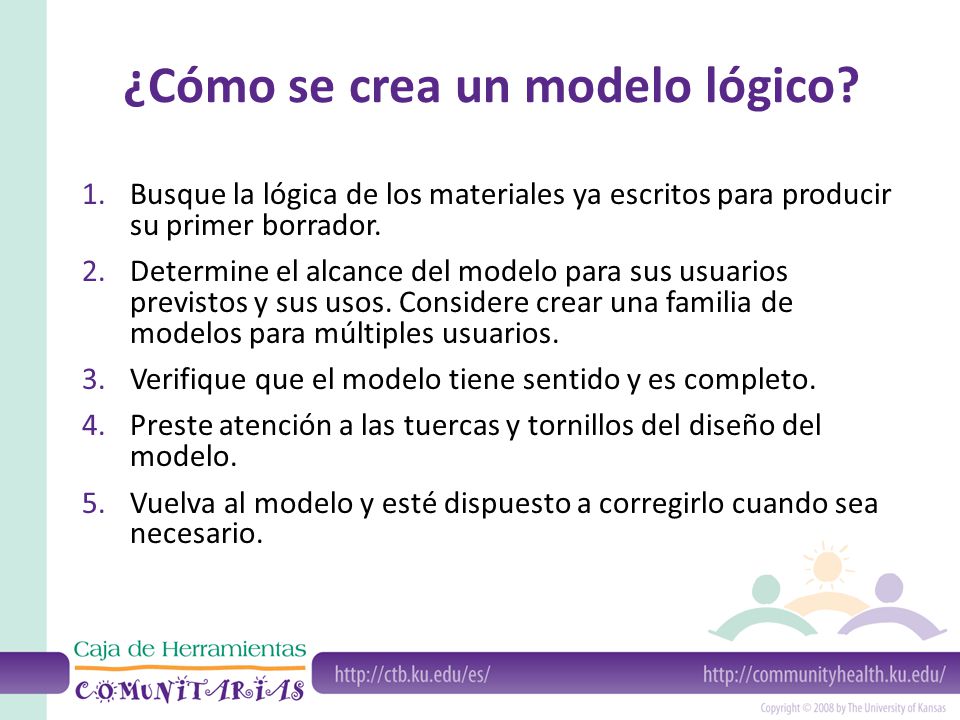 ¿Cómo se crea un modelo lógico?

1. Busque la lógica de los materiales ya escritos para producir su primer borrador.
2. Determine el alcance del modelo para sus usuarios previstos y sus usos. Considere crear una familia de modelos para múltiples usuarios.
3. Verifique que el modelo tiene sentido y es completo.
4. Preste atención a las tuercas y tornillos del diseño del modelo.
5. Vuelva al modelo y esté dispuesto a corregirlo cuando sea necesario.

Caja de Herramientas
COMUNITARIAS

http://ctb.ku.edu/es/

http://communityhealth.ku.edu/

Copyright © 2008 by The University of Kansas